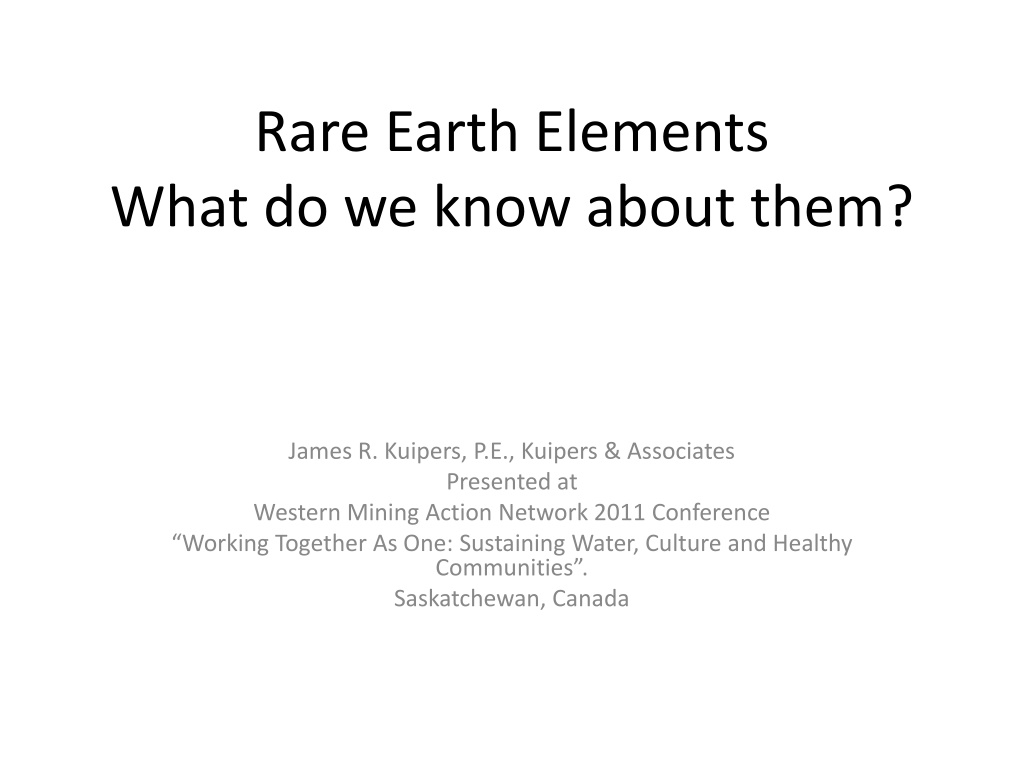 Rare Earth Elements
What do we know about them?

James R. Kuipers, P.E., Kuipers & Associates
Presented at
Western Mining Action Network 2011 Conference
“Working Together As One: Sustaining Water, Culture and Healthy Communities”.
Saskatchewan, Canada